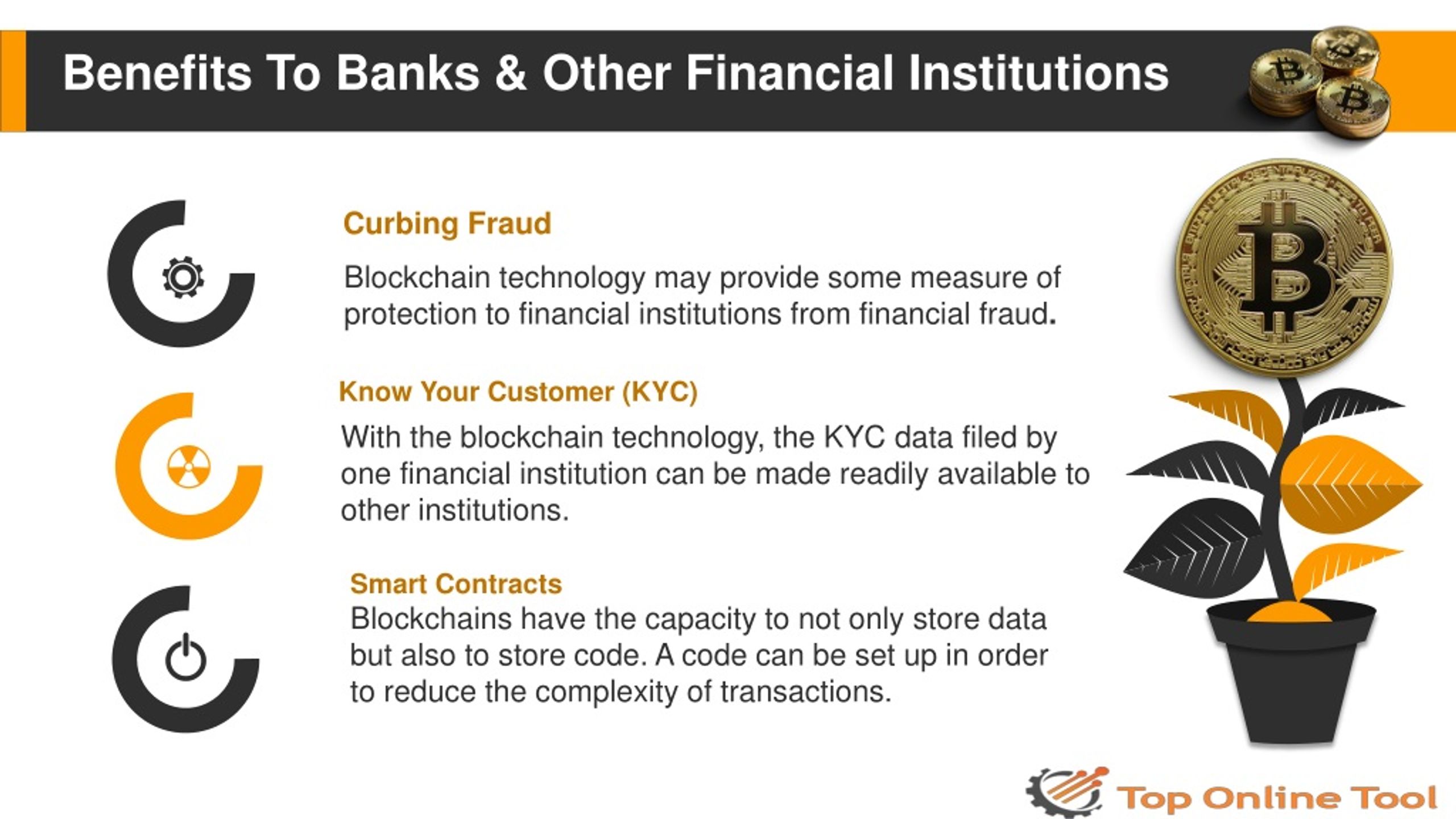 Benefits To Banks & Other Financial Institutions

Curbing Fraud

Blockchain technology may provide some measure of protection to financial institutions from financial fraud.

Know Your Customer (KYC)

With the blockchain technology, the KYC data filed by one financial institution can be made readily available to other institutions.

Smart Contracts

Blockchains have the capacity to not only store data but also to store code. A code can be set up in order to reduce the complexity of transactions.

Top Online Tool